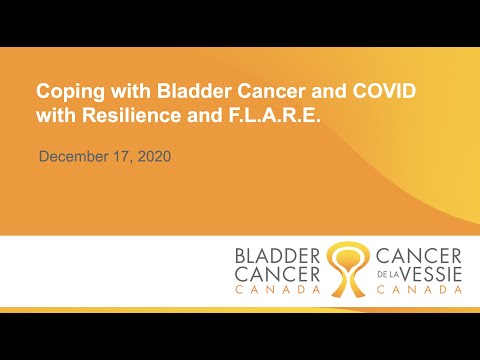 Coping with Bladder Cancer and COVID with Resilience and F.L.A.R.E.

December 17, 2020

BLADDER CANCER CANADA

CANCER DE LA VESSIE CANADA